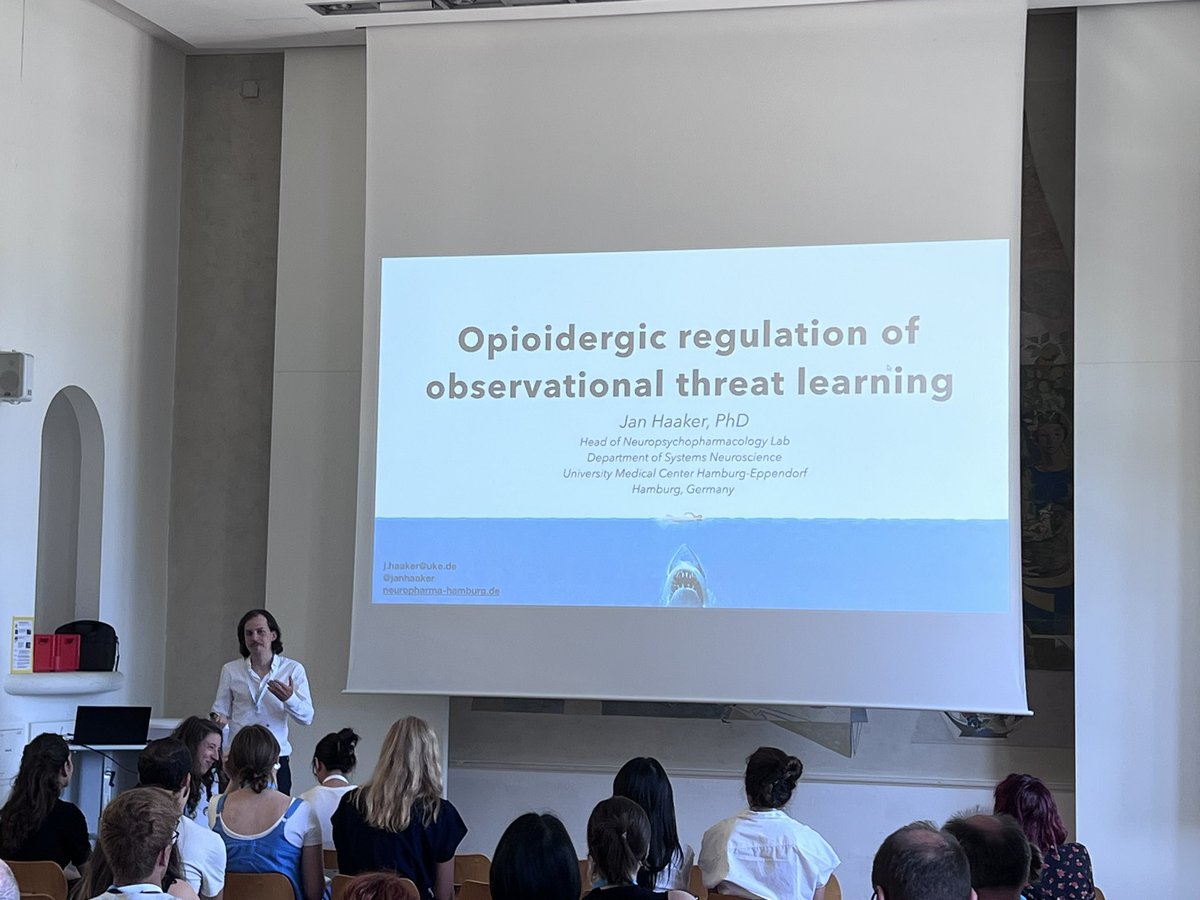 Opioidergic regulation of observational threat learning

Jan Haaker, PhD
Head of Neuropsychopharmacology Lab
Department of Systems Neuroscience
University Medical Center Hamburg-Eppendorf
Hamburg, Germany

j.haaker@uke.de
@janhaaker
neuropharma-hamburg.de